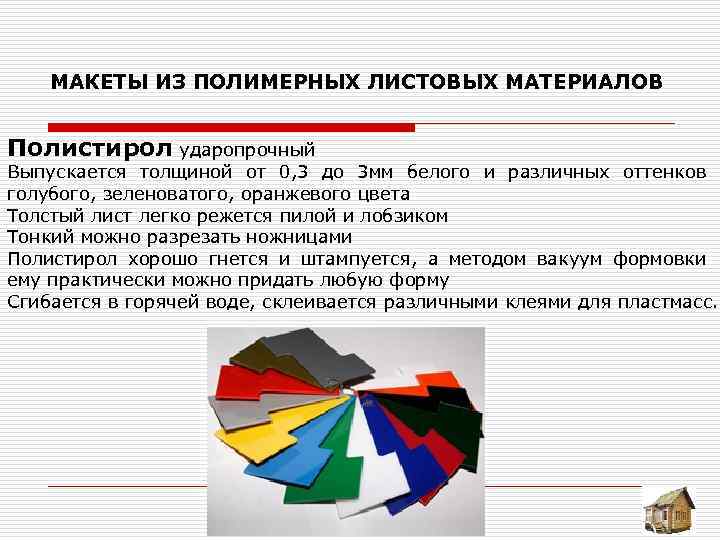 МАКЕТЫ ИЗ ПОЛИМЕРНЫХ ЛИСТОВЫХ МАТЕРИАЛОВ

Полистирол ударопрочный
Выпускается толщиной от 0,3 до 3мм белого и различных оттенков голубого, зеленоватого, оранжевого цвета
Толстый лист легко режется пилой и лобзиком
Тонкий можно разрезать ножницами
Полистирол хорошо гнется и штампуется, а методом вакуум формовки ему практически можно придать любую форму
Сгибается в горячей воде, склеивается различными клеями для пластмасс.